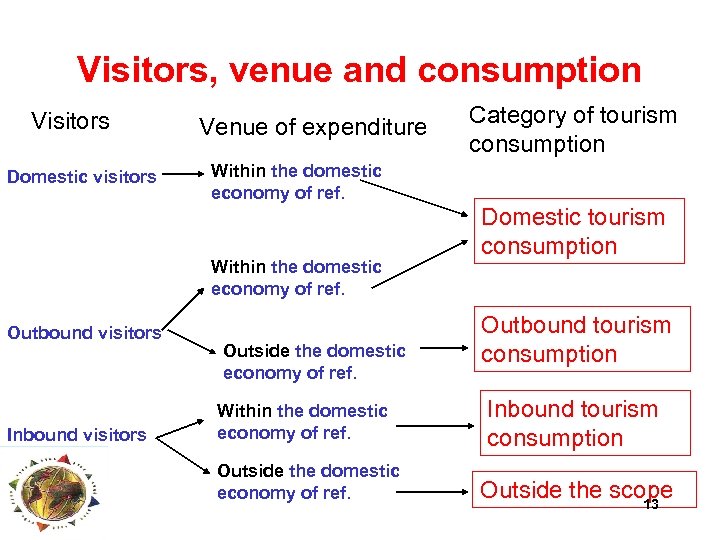 Visitors, venue and consumption

Visitors

Venue of expenditure

Category of tourism consumption

Domestic visitors

Within the domestic economy of ref.

Domestic tourism consumption

Within the domestic economy of ref.

Outbound visitors

Outside the domestic economy of ref.

Outbound tourism consumption

Inbound visitors

Within the domestic economy of ref.

Inbound tourism consumption

Outside the domestic economy of ref.

Outside the scope

13